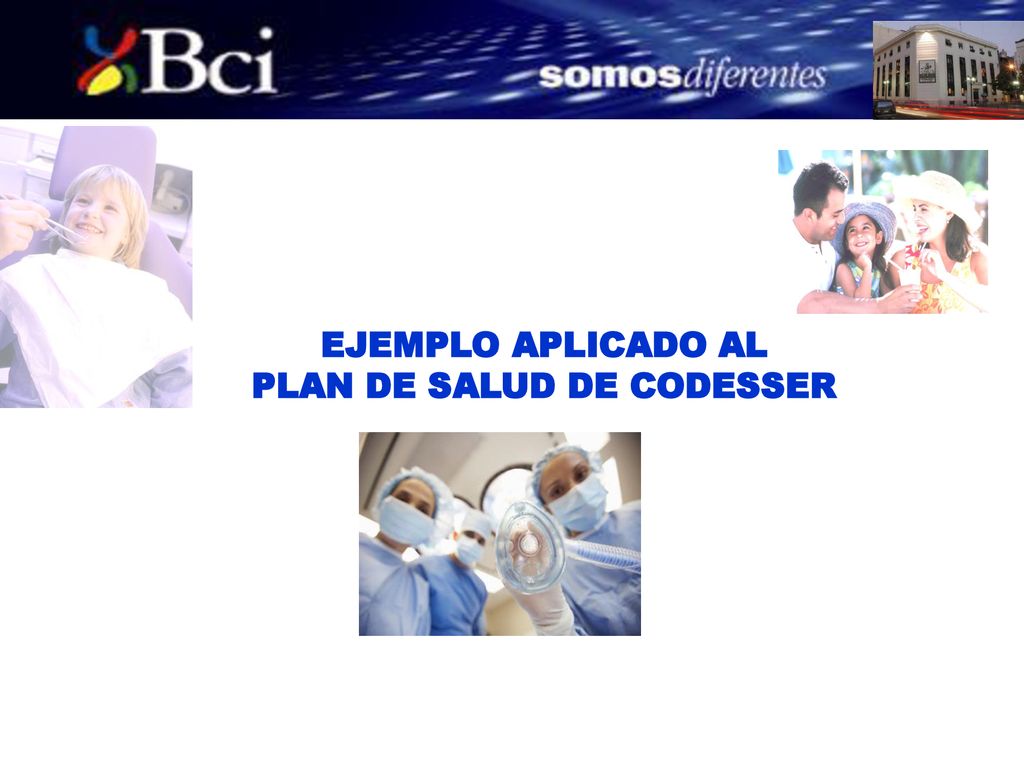 Bci

somosdiferentes

EJEMPLO APLICADO AL
PLAN DE SALUD DE CODESSER